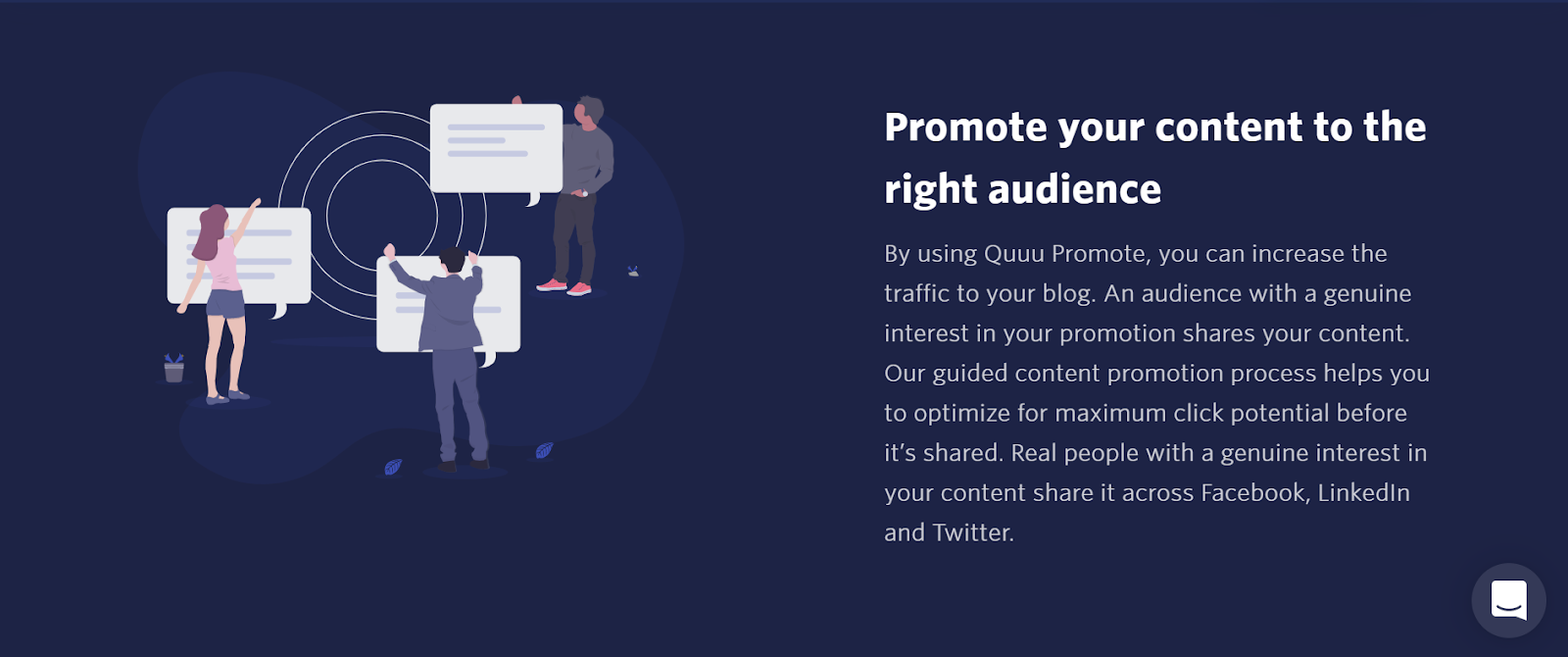 Promote your content to the right audience

By using Quuu Promote, you can increase the traffic to your blog. An audience with a genuine interest in your promotion shares your content. Our guided content promotion process helps you to optimize for maximum click potential before it's shared. Real people with a genuine interest in your content share it across Facebook, LinkedIn and Twitter.